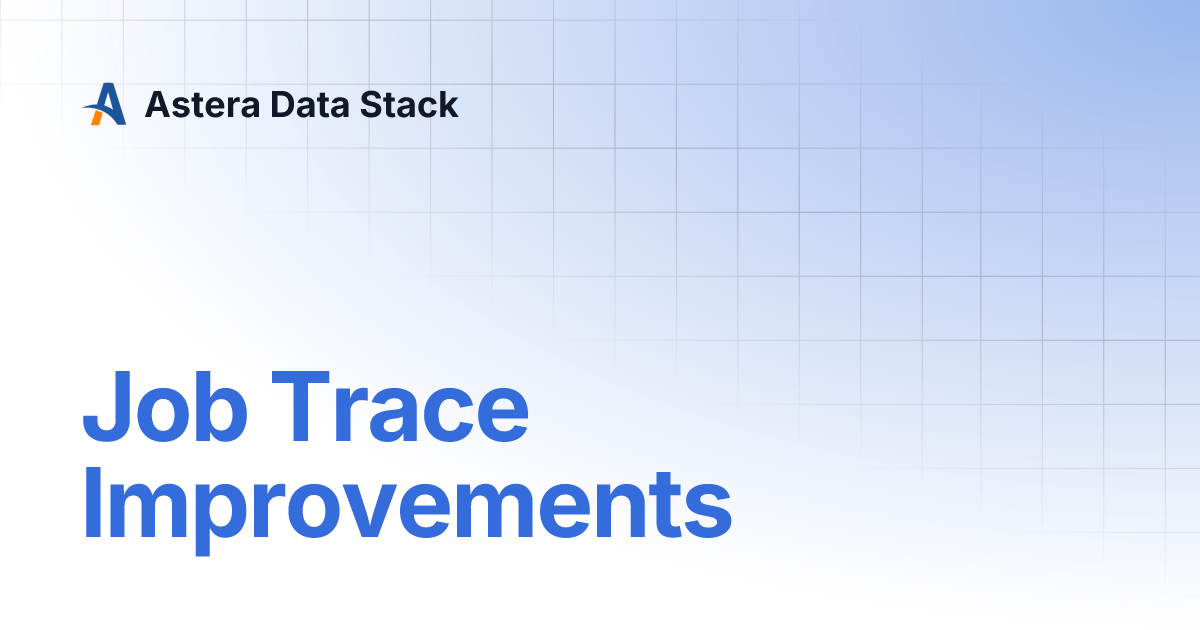 Astera Data Stack

Job Trace Improvements